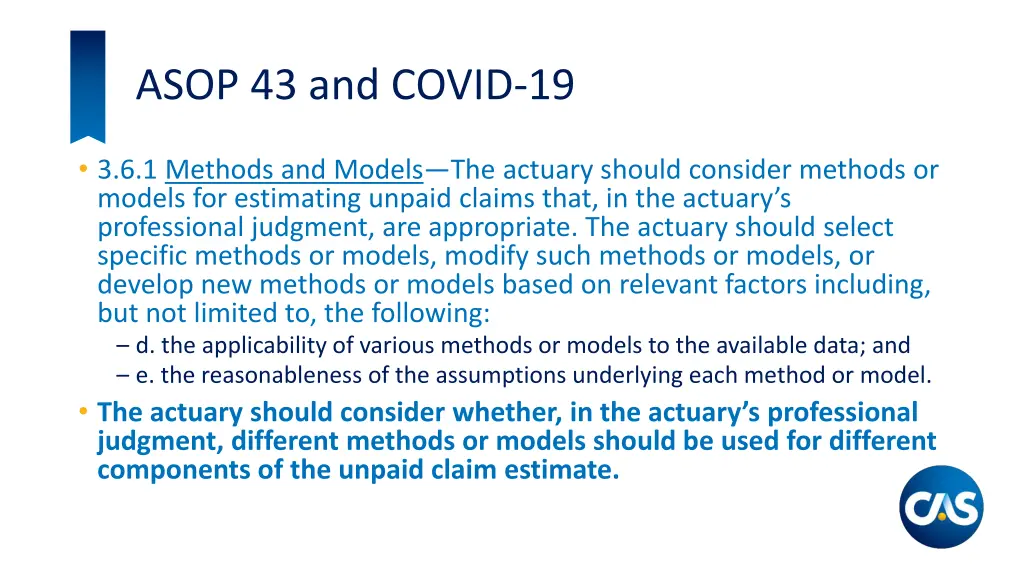 ASOP 43 and COVID-19

• 3.6.1 Methods and Models—The actuary should consider methods or models for estimating unpaid claims that, in the actuary's professional judgment, are appropriate. The actuary should select specific methods or models, modify such methods or models, or develop new methods or models based on relevant factors including, but not limited to, the following:

– d. the applicability of various methods or models to the available data; and

– e. the reasonableness of the assumptions underlying each method or model.

• The actuary should consider whether, in the actuary's professional judgment, different methods or models should be used for different components of the unpaid claim estimate.

CAS